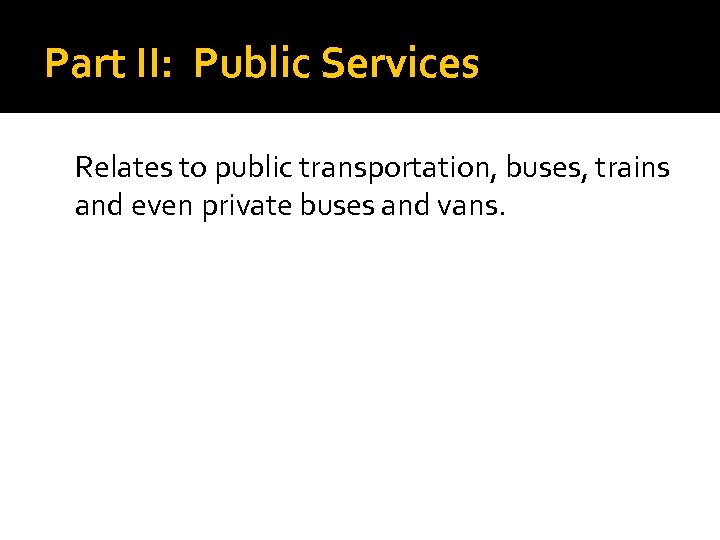 Part II: Public Services

Relates to public transportation, buses, trains and even private buses and vans.